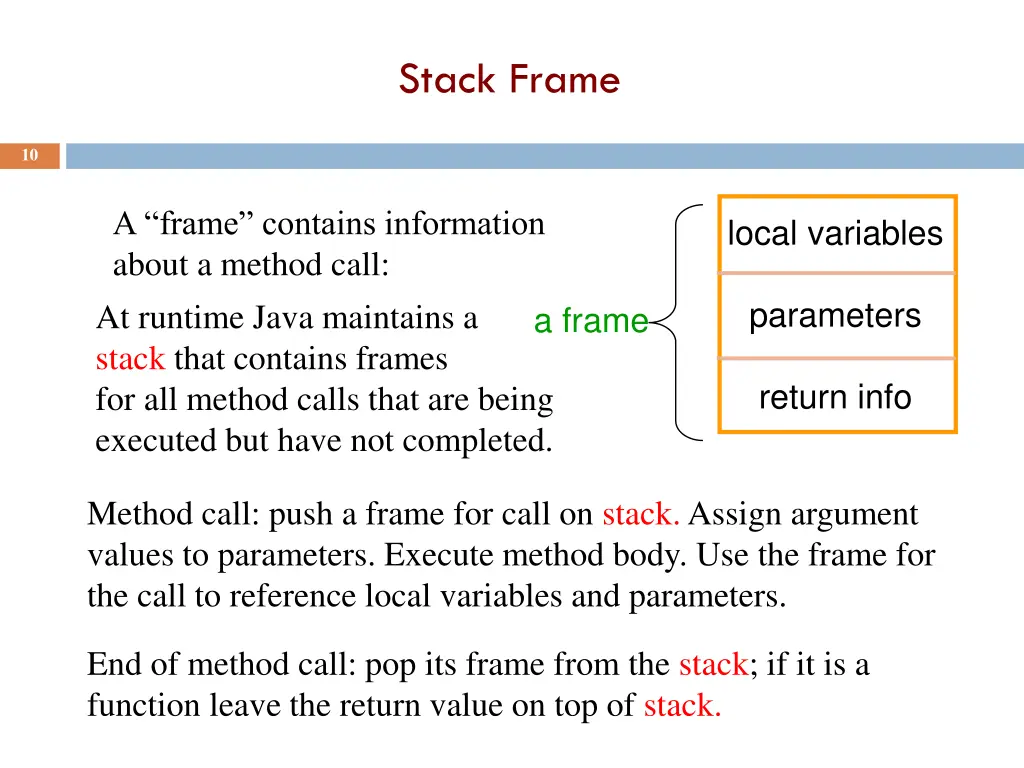 Stack Frame

10

A “frame” contains information about a method call:

At runtime Java maintains a stack that contains frames for all method calls that are being executed but have not completed.

a frame

local variables

parameters

return info

Method call: push a frame for call on stack. Assign argument values to parameters. Execute method body. Use the frame for the call to reference local variables and parameters.

End of method call: pop its frame from the stack; if it is a function leave the return value on top of stack.